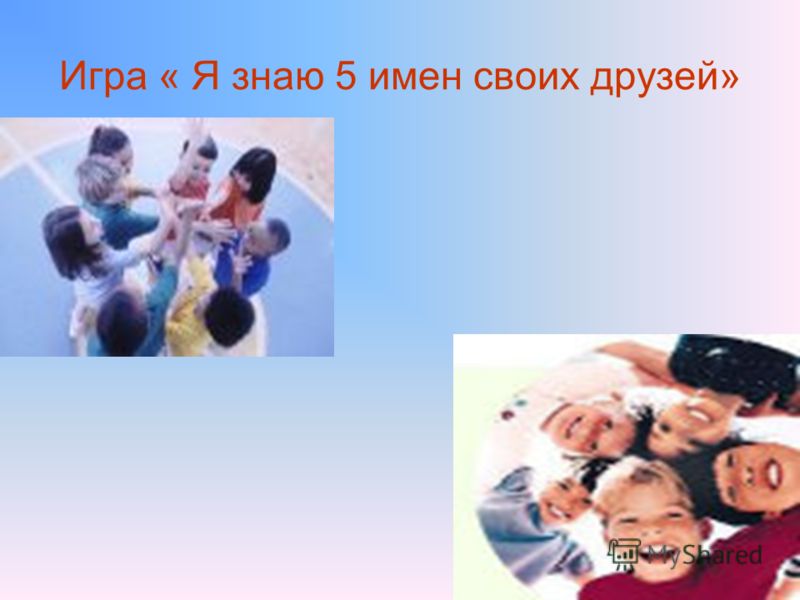 Игра « Я знаю 5 имен своих друзей»

MyShared